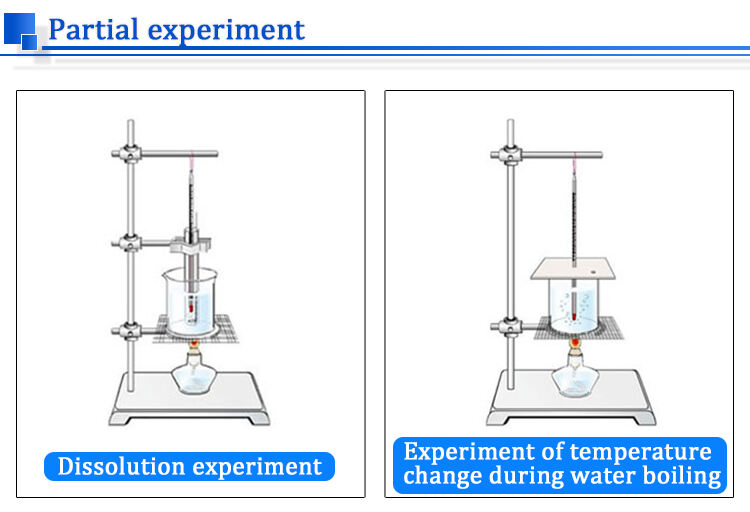 Partial experiment

Dissolution experiment

Experiment of temperature change during water boiling